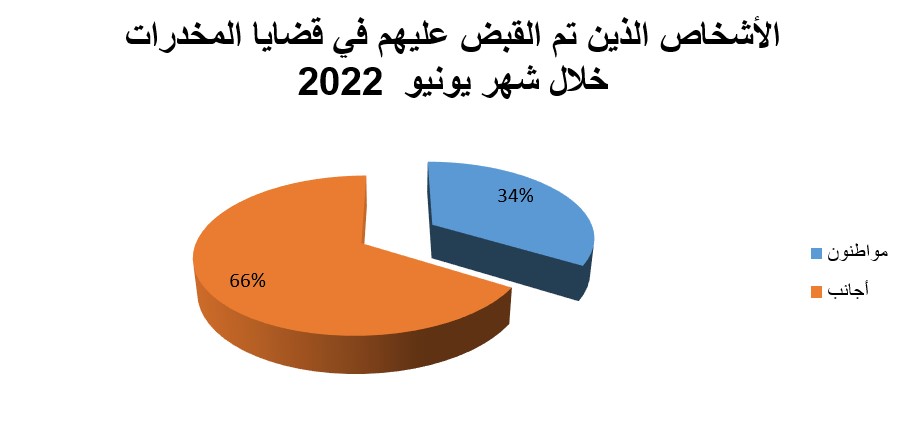 الأشخاص الذين تم القبض عليهم في قضايا المخدرات خلال شهر يونيو 2022

34%

66%

مواطنون

أجانب